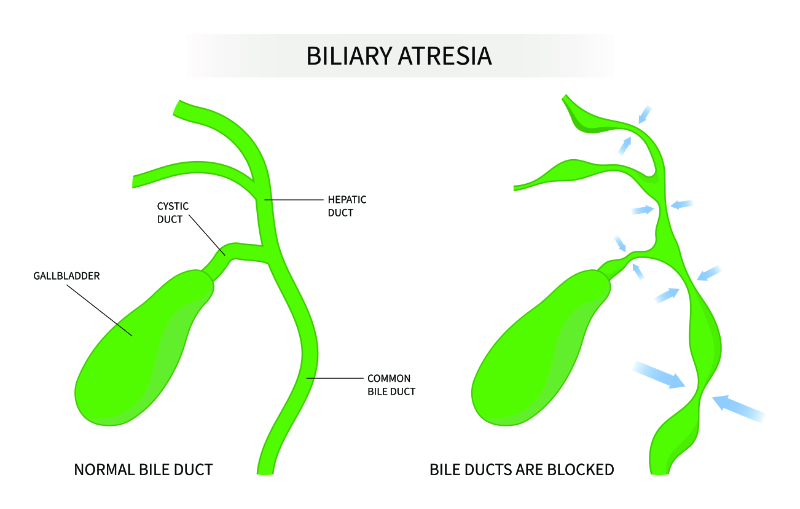 BILIARY ATRESIA

CYSTIC DUCT

HEPATIC DUCT

GALLBLADDER

COMMON BILE DUCT

NORMAL BILE DUCT

BILE DUCTS ARE BLOCKED